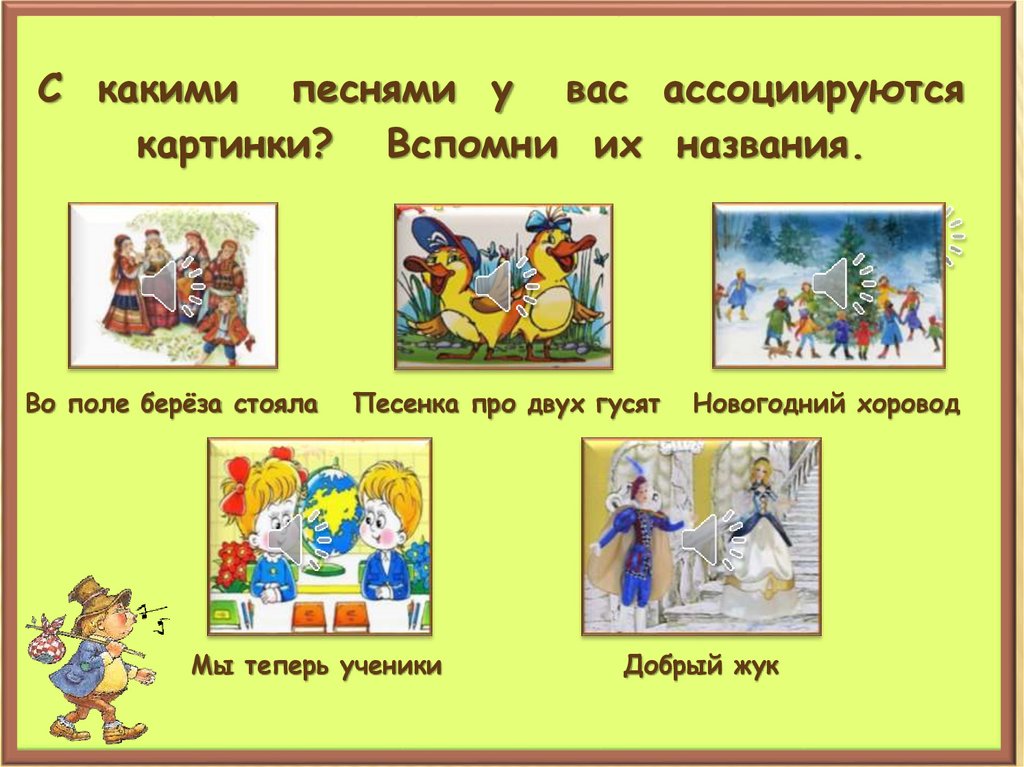 С какими песнями у вас ассоциируются картинки? Вспомни их названия.

Во поле берёза стояла

Песенка про двух гусят

Новогодний хоровод

Мы теперь ученики

Добрый жук